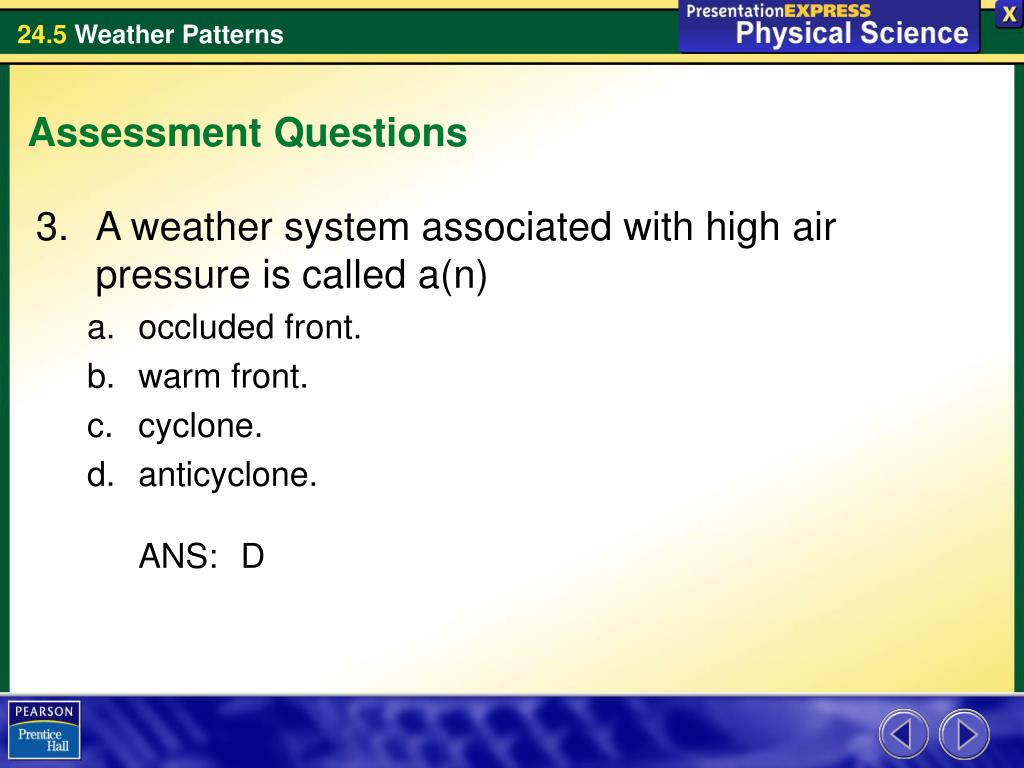 24.5 Weather Patterns

PresentationEXPRESS
Physical Science

X

Assessment Questions

3. A weather system associated with high air pressure is called a(n)

a. occluded front.
b. warm front.
c. cyclone.
d. anticyclone.

ANS: D

PEARSON
Prentice Hall